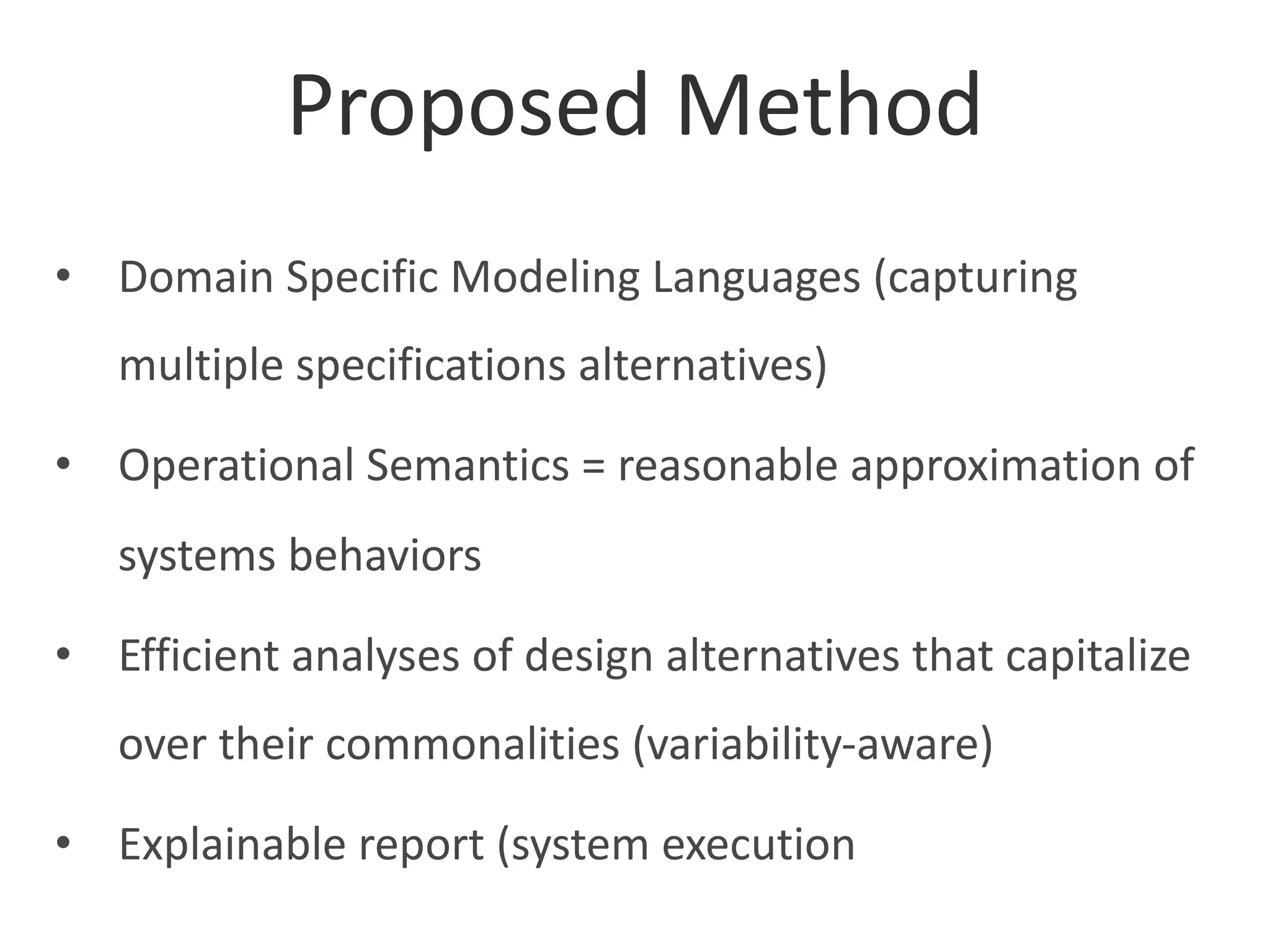 Proposed Method

• Domain Specific Modeling Languages (capturing multiple specifications alternatives)

• Operational Semantics = reasonable approximation of systems behaviors

• Efficient analyses of design alternatives that capitalize over their commonalities (variability-aware)

• Explainable report (system execution